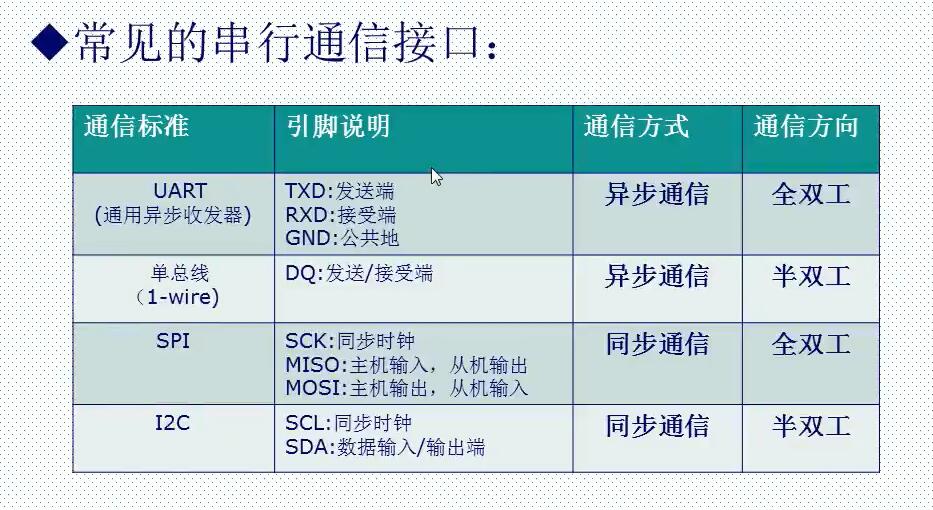 ◆常见的串行通信接口：

| 通信标准 | 引脚说明 | 通信方式 | 通信方向 |
|---|---|---|---|
| UART (通用异步收发器) | TXD:发送端 RXD:接受端 GND:公共地 | 异步通信 | 全双工 |
| 单总线 (1-wire) | DQ:发送/接受端 | 异步通信 | 半双工 |
| SPI | SCK:同步时钟 MISO:主机输入，从机输出 MOSI:主机输出，从机输入 | 同步通信 | 全双工 |
| I2C | SCL:同步时钟 SDA:数据输入/输出端 | 同步通信 | 半双工 |